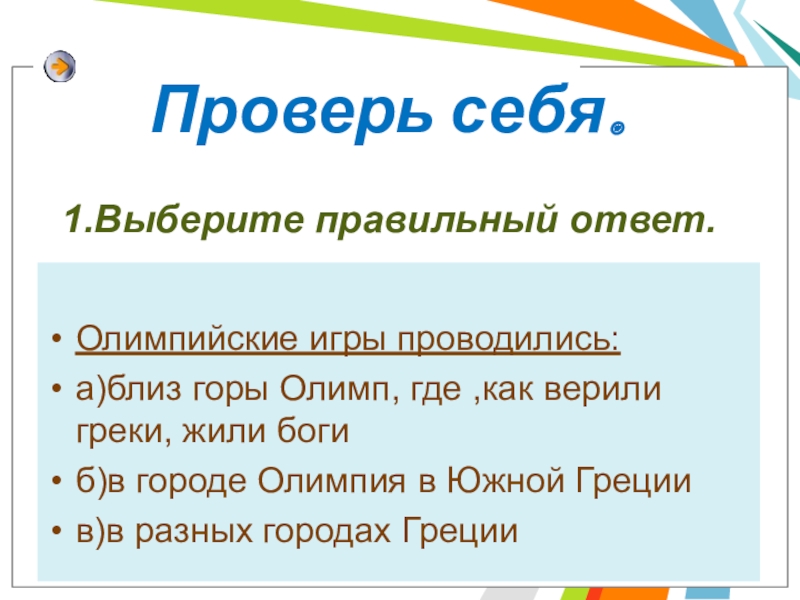 Проверь себя☺

1.Выберите правильный ответ.

• Олимпийские игры проводились:
• а)близ горы Олимп, где ,как верили греки, жили боги
• б)в городе Олимпия в Южной Греции
• в)в разных городах Греции